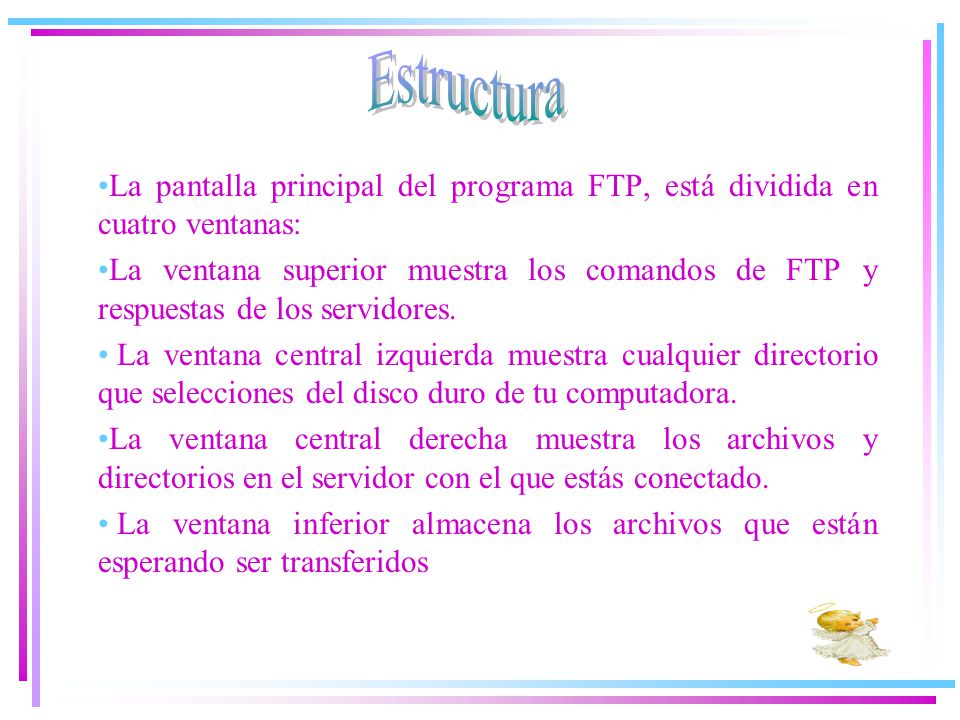 Estructura

•La pantalla principal del programa FTP, está dividida en cuatro ventanas:

•La ventana superior muestra los comandos de FTP y respuestas de los servidores.

• La ventana central izquierda muestra cualquier directorio que selecciones del disco duro de tu computadora.

•La ventana central derecha muestra los archivos y directorios en el servidor con el que estás conectado.

• La ventana inferior almacena los archivos que están esperando ser transferidos